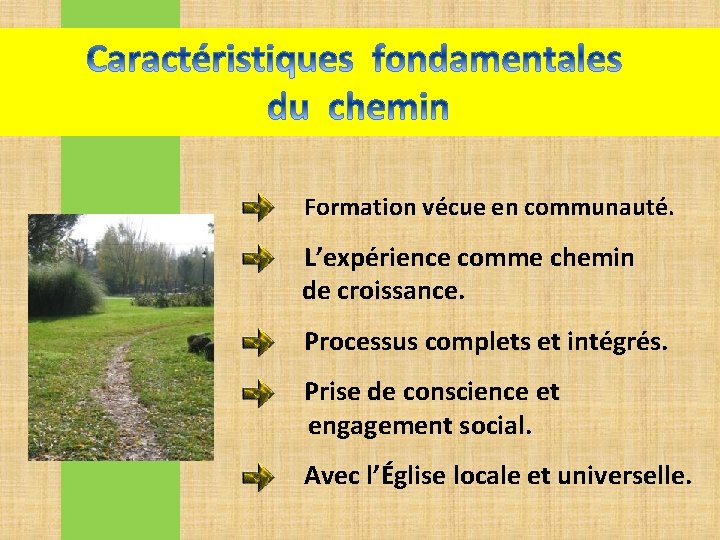 Caractéristiques fondamentales du chemin

Formation vécue en communauté.

L’expérience comme chemin de croissance.

Processus complets et intégrés.

Prise de conscience et engagement social.

Avec l’Église locale et universelle.